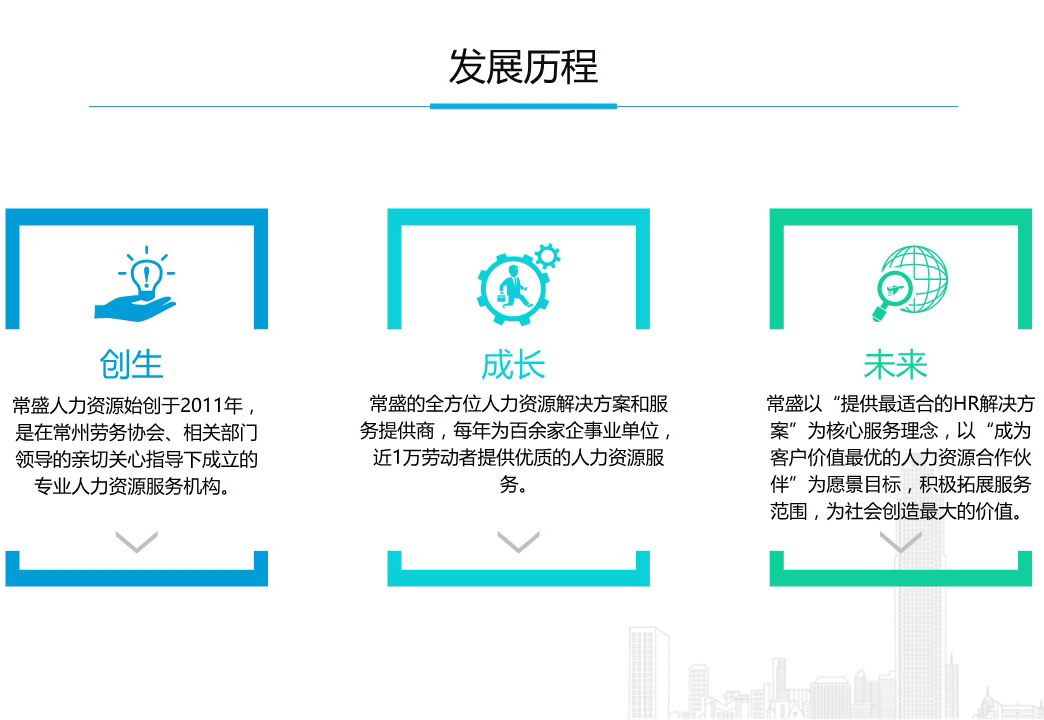 发展历程

创生

常盛人力资源始创于2011年，是在常州劳务协会、相关部门领导的亲切关心指导下成立的专业人力资源服务机构。

成长

常盛的全方位人力资源解决方案和服务提供商，每年为百余家企事业单位，近1万劳动者提供优质的人力资源服务。

未来

常盛以“提供最适合的HR解决方案”为核心服务理念，以“成为客户价值最优的人力资源合作伙伴”为愿景目标，积极拓展服务范围，为社会创造最大的价值。